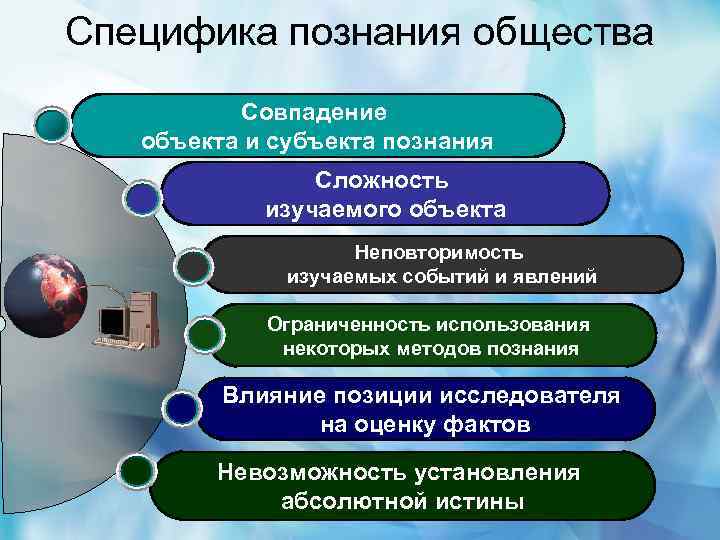 Специфика познания общества

Совпадение объекта и субъекта познания

Сложность изучаемого объекта

Неповторимость изучаемых событий и явлений

Ограниченность использования некоторых методов познания

Влияние позиции исследователя на оценку фактов

Невозможность установления абсолютной истины